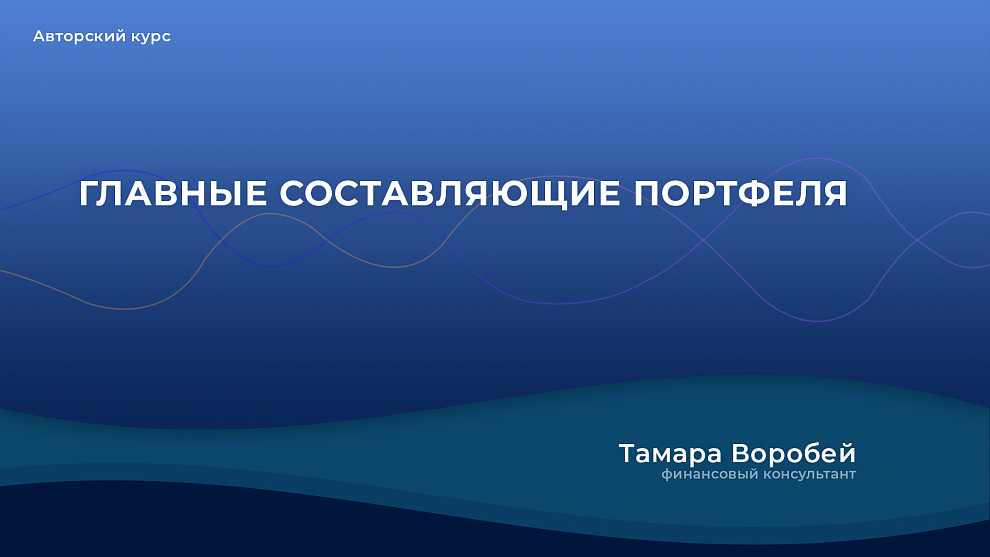 Авторский курс

ГЛАВНЫЕ СОСТАВЛЯЮЩИЕ ПОРТФЕЛЯ

Тамара Воробей
финансовый консультант